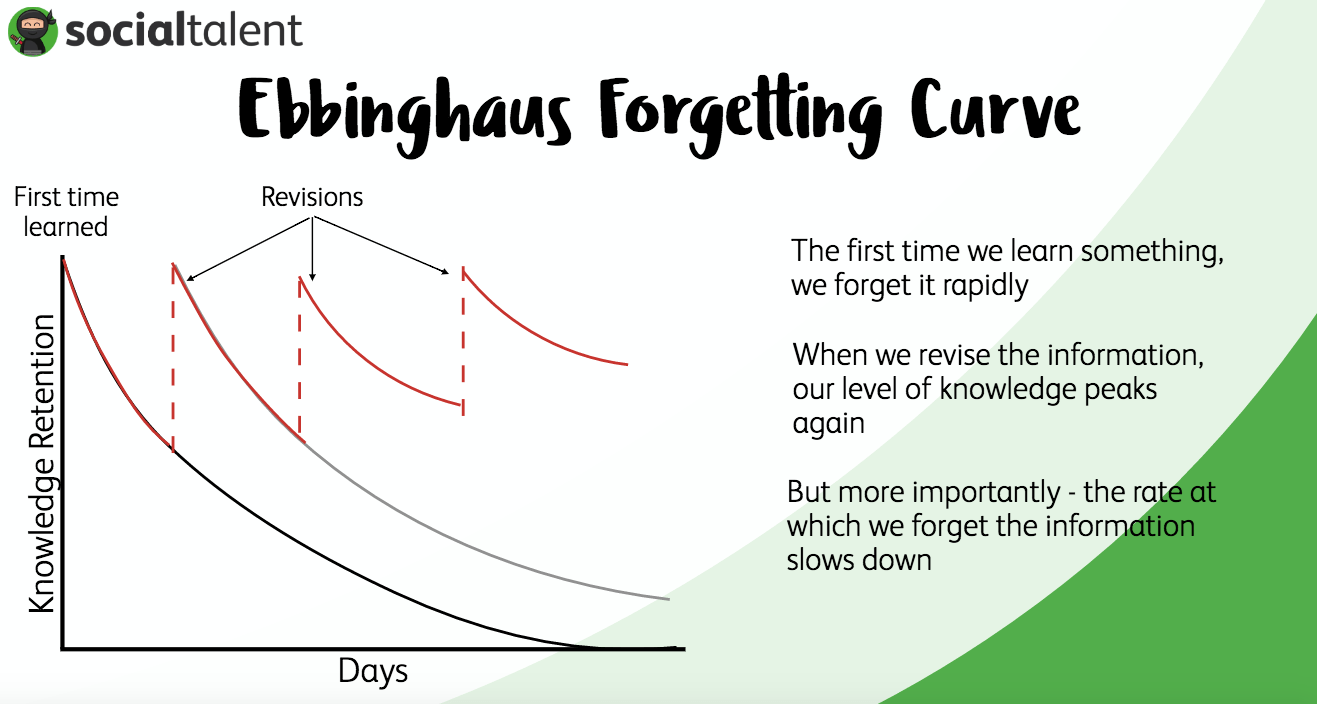 socialtalent

Ebbinghaus Forgetting Curve

First time learned

Revisions

Knowledge Retention

Days

The first time we learn something, we forget it rapidly

When we revise the information, our level of knowledge peaks again

But more importantly - the rate at which we forget the information slows down